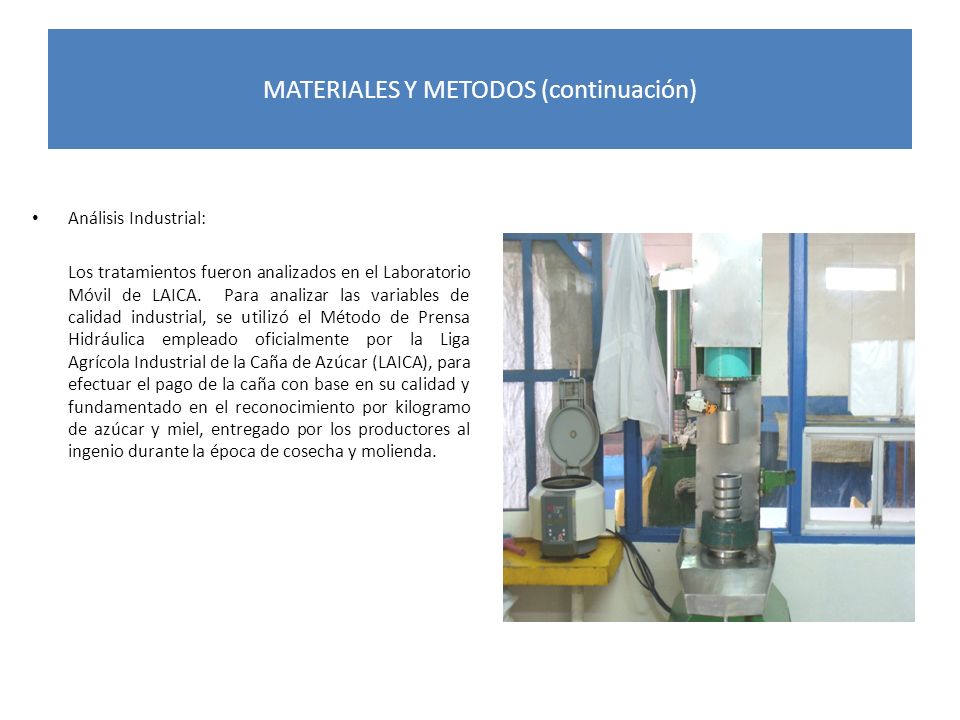 MATERIALES Y METODOS (continuación)

• Análisis Industrial:

Los tratamientos fueron analizados en el Laboratorio Móvil de LAICA. Para analizar las variables de calidad industrial, se utilizó el Método de Prensa Hidráulica empleado oficialmente por la Liga Agrícola Industrial de la Caña de Azúcar (LAICA), para efectuar el pago de la caña con base en su calidad y fundamentado en el reconocimiento por kilogramo de azúcar y miel, entregado por los productores al ingenio durante la época de cosecha y molienda.